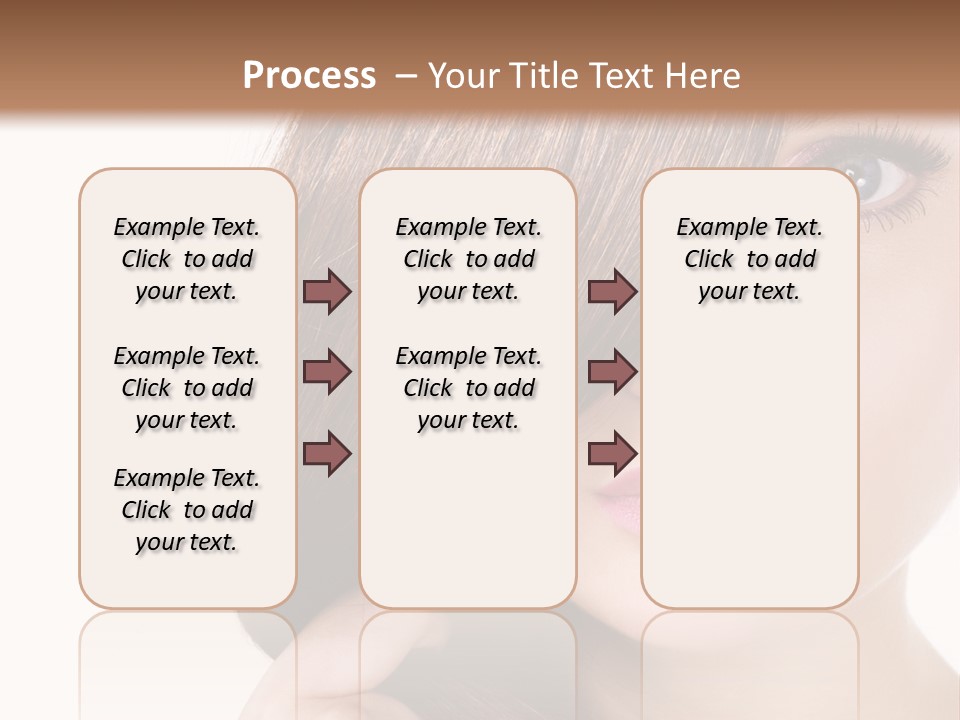 Process – Your Title Text Here

Example Text. Click to add your text.

Example Text. Click to add your text.

Example Text. Click to add your text.

Example Text. Click to add your text.

Example Text. Click to add your text.

Example Text. Click to add your text.